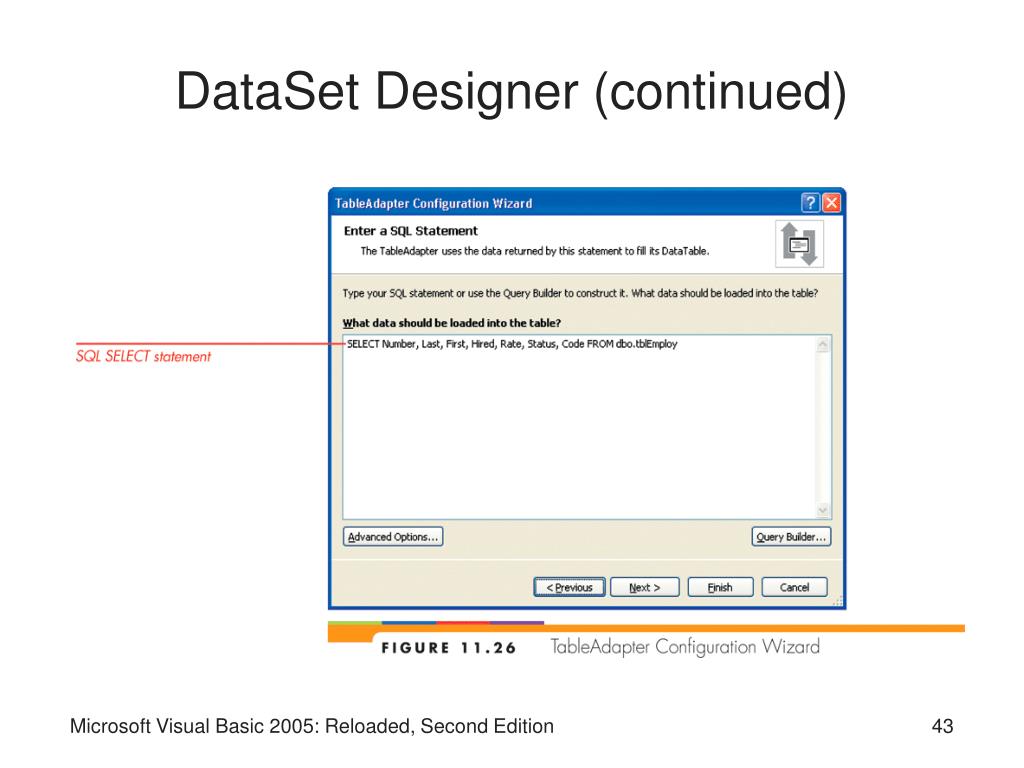 DataSet Designer (continued)

TableAdapter Configuration Wizard

Enter a SQL Statement

The TableAdapter uses the data returned by this statement to fill its DataTable.

Type your SQL statement or use the Query Builder to construct it. What data should be loaded into the table?

What data should be loaded into the table?

SQL SELECT statement

SELECT Number, Last, First, Hired, Rate, Status, Code FROM dbo.tblEmploy

Advanced Options...

Query Builder...

< Previous

Next >

Finish

Cancel

FIGURE 11.26 TableAdapter Configuration Wizard

Microsoft Visual Basic 2005: Reloaded, Second Edition

43